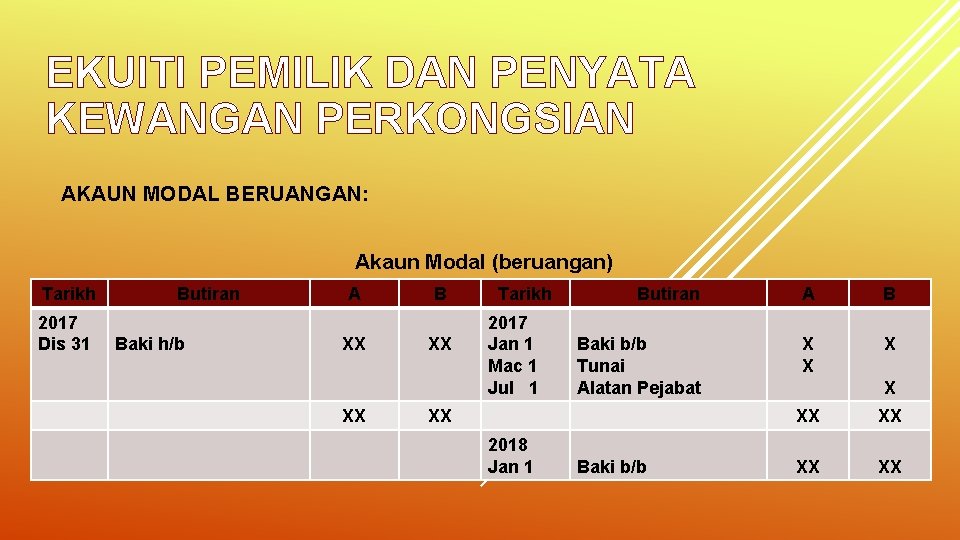 EKUITI PEMILIK DAN PENYATA KEWANGAN PERKONGSIAN

AKAUN MODAL BERUANGAN:

Akaun Modal (beruangan)

| Tarikh | Butiran | A | B | Tarikh | Butiran | A | B |
|---|---|---|---|---|---|---|---|
| 2017 Dis 31 | Baki h/b | XX | XX | 2017 Jan 1 Mac 1 Jul 1 | Baki b/b Tunai Alatan Pejabat | X X | X X |
| | | XX | XX | | | XX | XX |
| | | | | 2018 Jan 1 | Baki b/b | XX | XX |